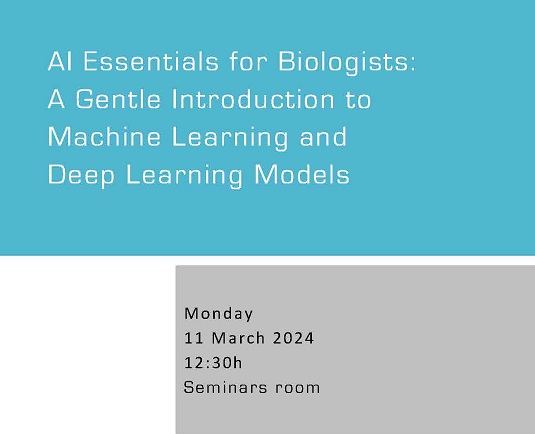 AI Essentials for Biologists: A Gentle Introduction to Machine Learning and Deep Learning Models

Monday
11 March 2024
12:30h
Seminars room